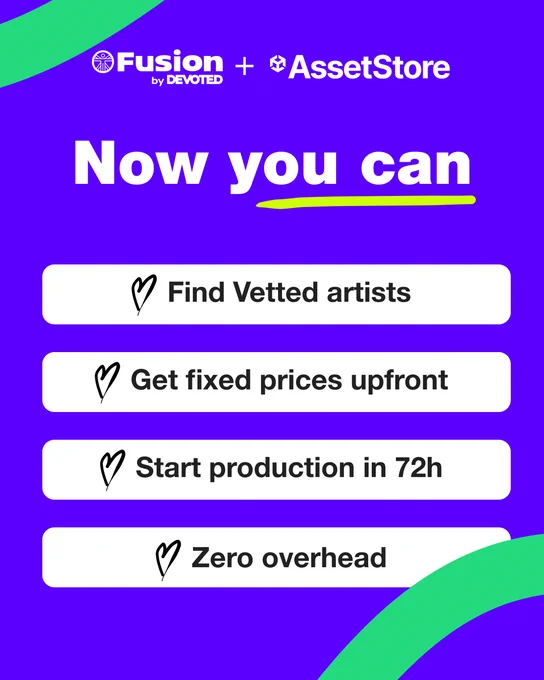 Fusion by DEVOTED + AssetStore

Now you can

Find Vetted artists

Get fixed prices upfront

Start production in 72h

Zero overhead